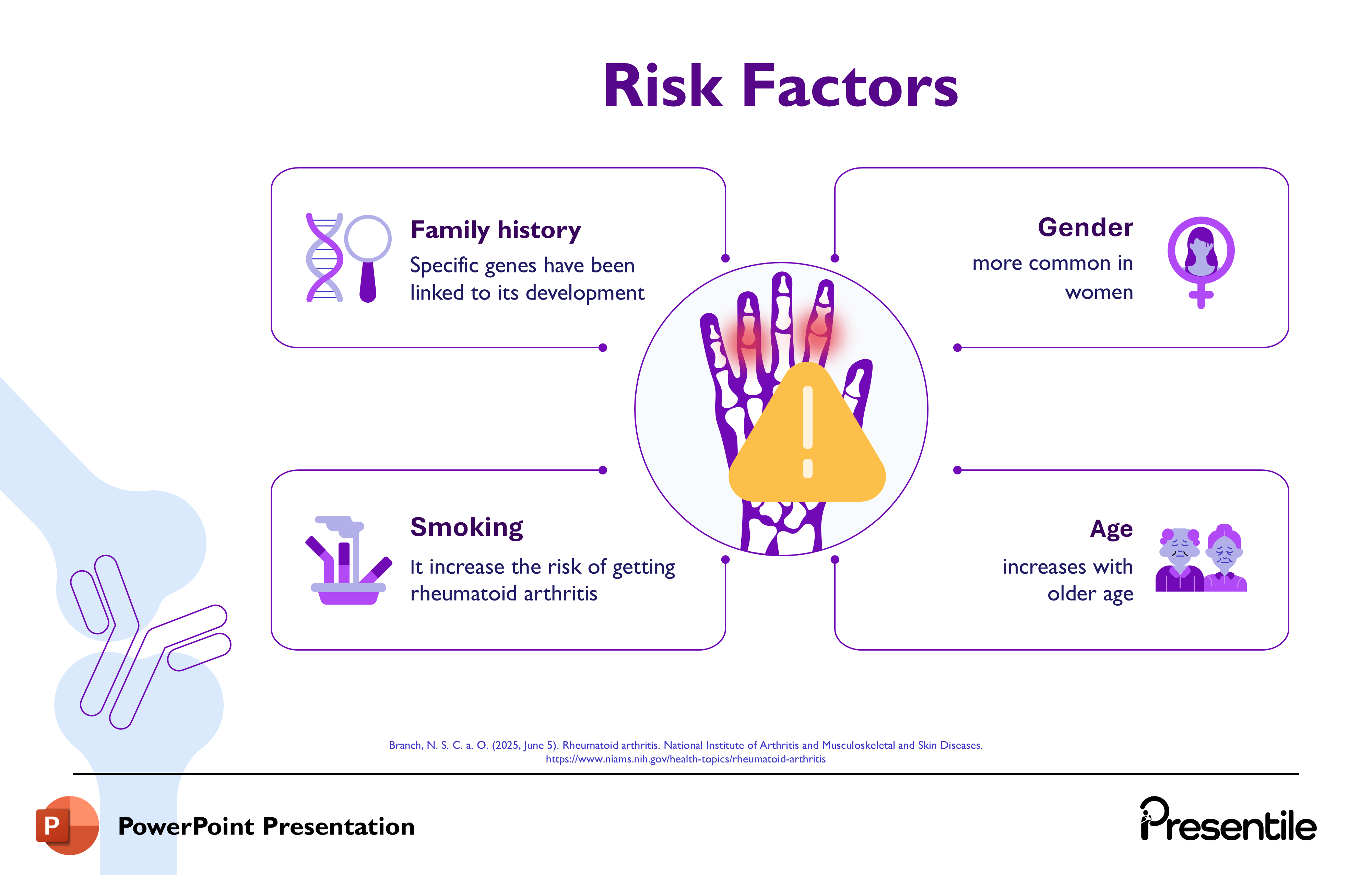 Risk Factors

Family history
Specific genes have been linked to its development

Gender
more common in women

Smoking
It increase the risk of getting rheumatoid arthritis

Age
increases with older age

Branch, N. S. C. a. O. (2025, June 5). Rheumatoid arthritis. National Institute of Arthritis and Musculoskeletal and Skin Diseases. https://www.niams.nih.gov/health-topics/rheumatoid-arthritis

P

PowerPoint Presentation

Presentile